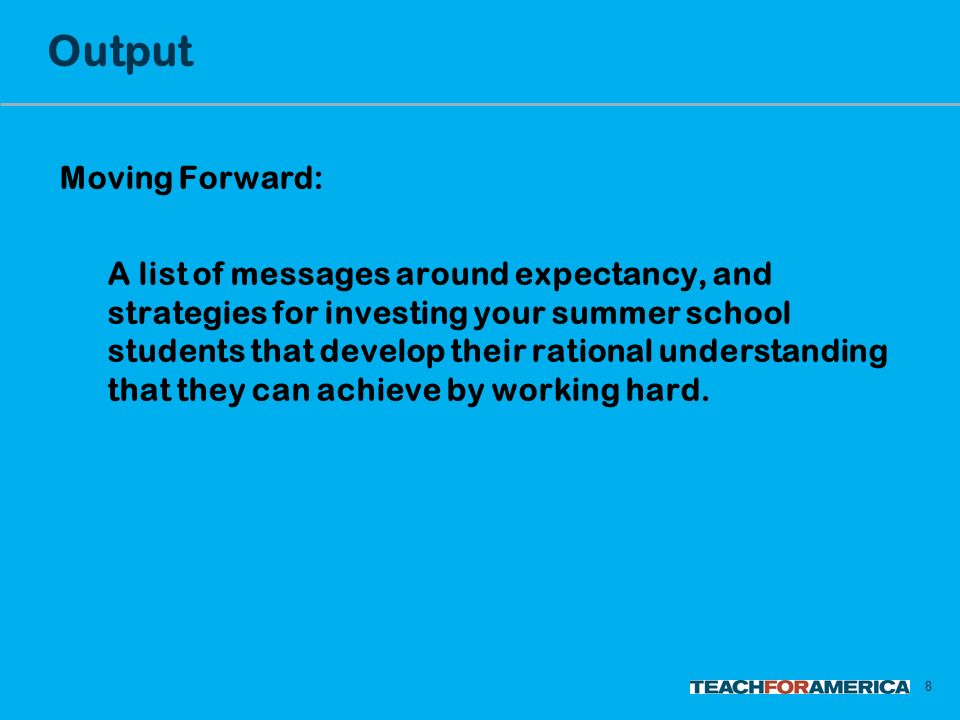 Output

Moving Forward:

A list of messages around expectancy, and strategies for investing your summer school students that develop their rational understanding that they can achieve by working hard.

TEACHFORAMERICA 8